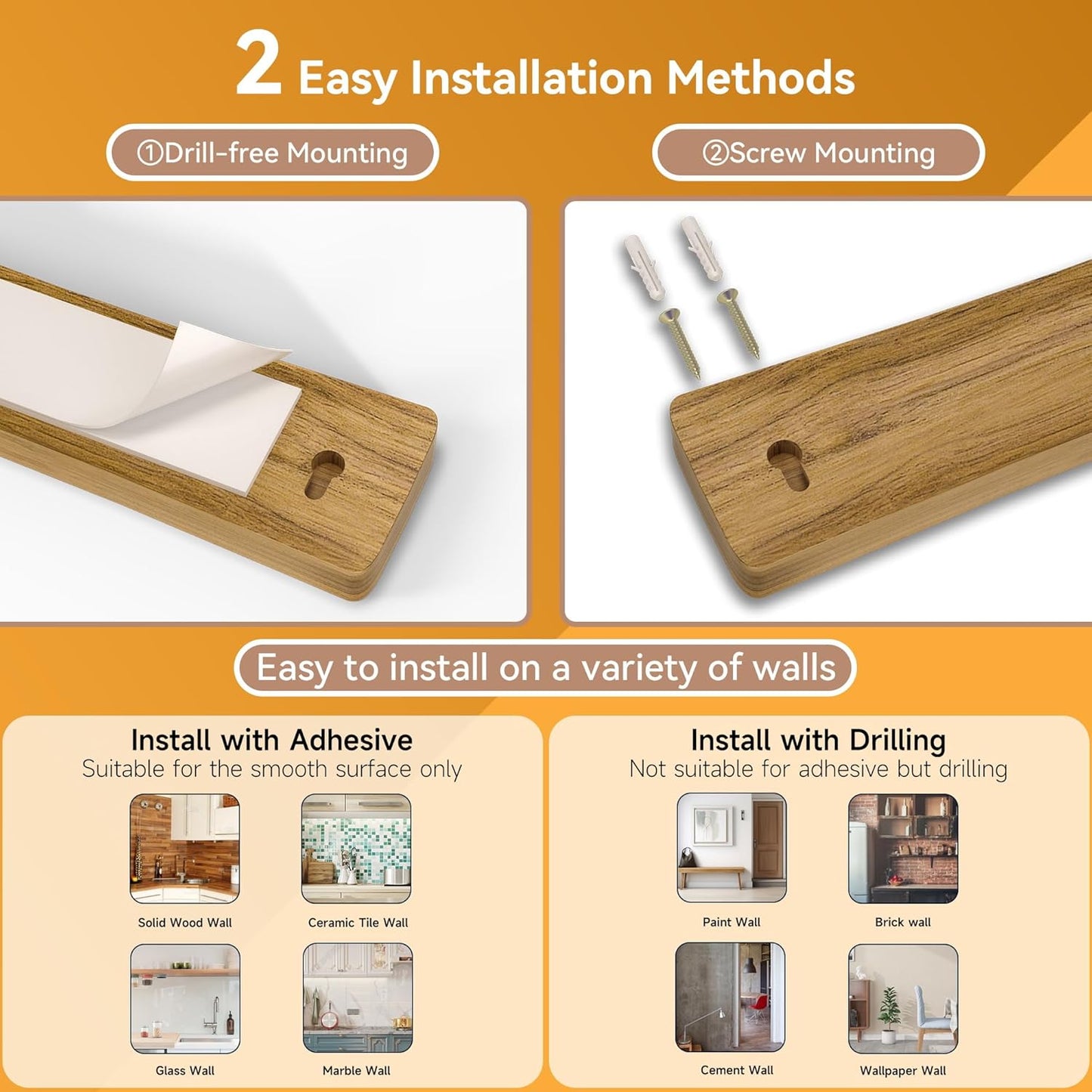 2 Easy Installation Methods

①Drill-free Mounting

②Screw Mounting

Easy to install on a variety of walls

Install with Adhesive
Suitable for the smooth surface only

Solid Wood Wall

Ceramic Tile Wall

Glass Wall

Marble Wall

Install with Drilling
Not suitable for adhesive but drilling

Paint Wall

Brick wall

Cement Wall

Wallpaper Wall